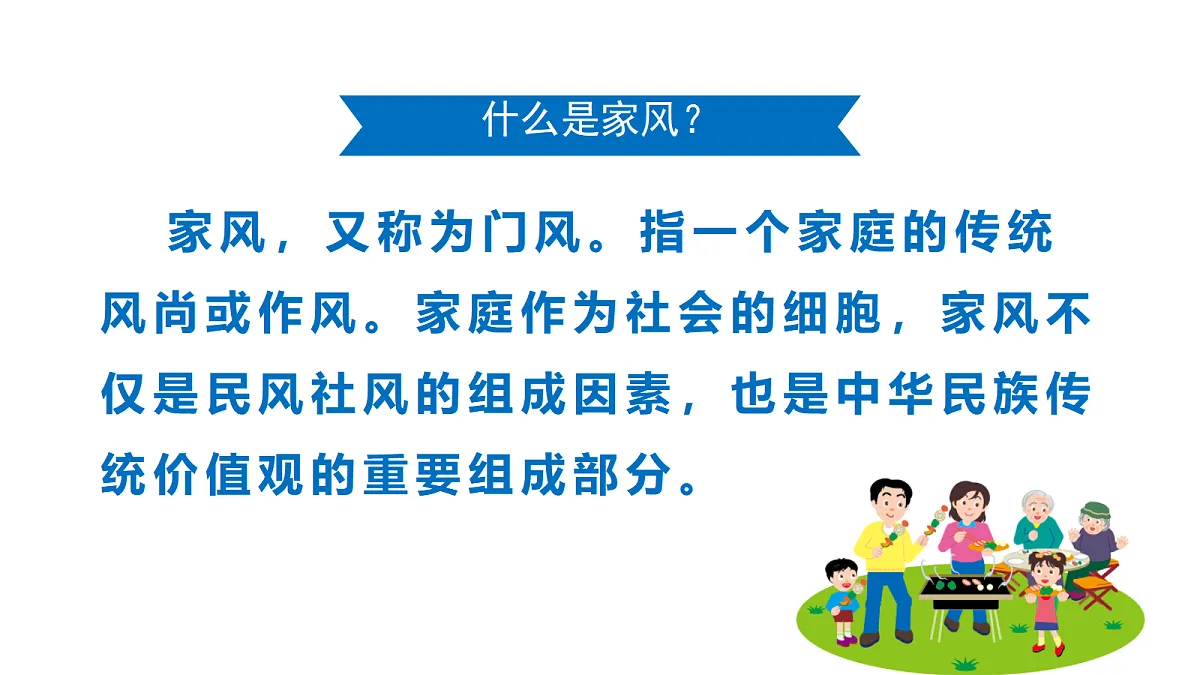 什么是家风？

家风，又称为门风。指一个家庭的传统风尚或作风。家庭作为社会的细胞，家风不仅是民风社风的组成因素，也是中华民族传统价值观的重要组成部分。